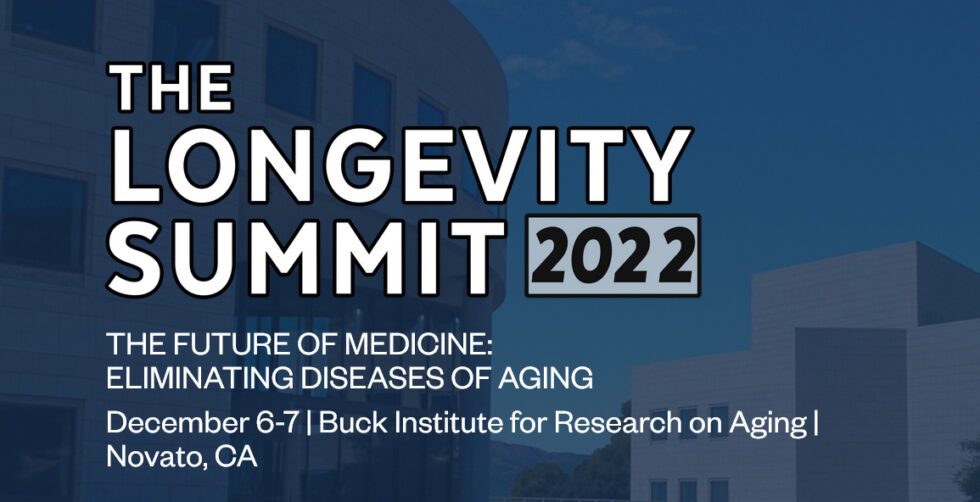 THE LONGEVITY SUMMIT 2022

THE FUTURE OF MEDICINE: ELIMINATING DISEASES OF AGING

December 6-7 | Buck Institute for Research on Aging | Novato, CA